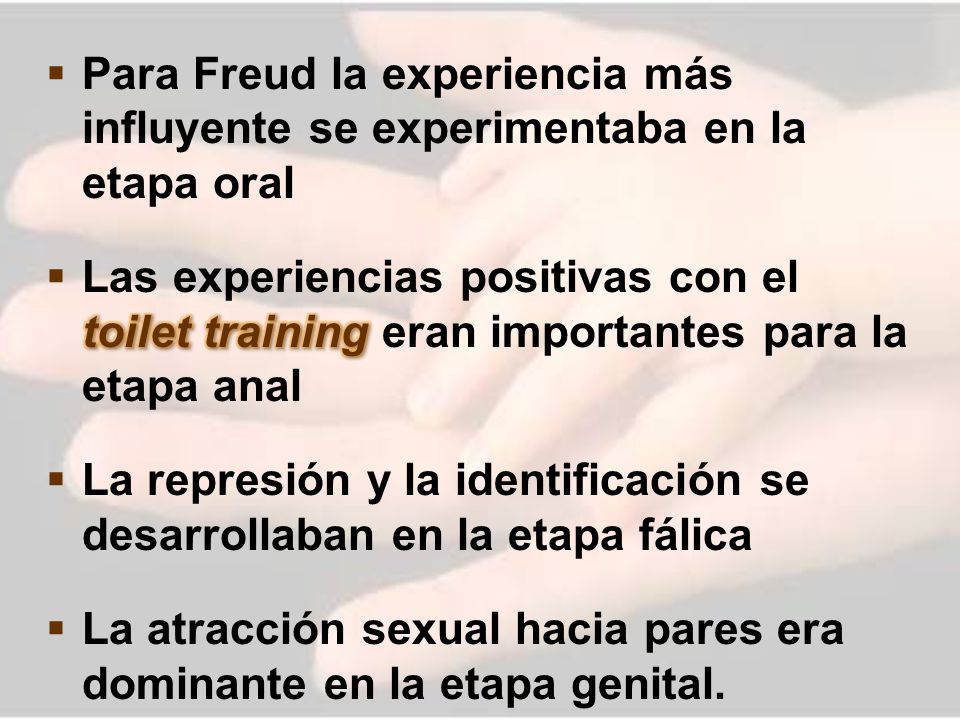 ▪ Para Freud la experiencia más influyente se experimentaba en la etapa oral

▪ Las experiencias positivas con el toilet training eran importantes para la etapa anal

▪ La represión y la identificación se desarrollaban en la etapa fálica

▪ La atracción sexual hacia pares era dominante en la etapa genital.